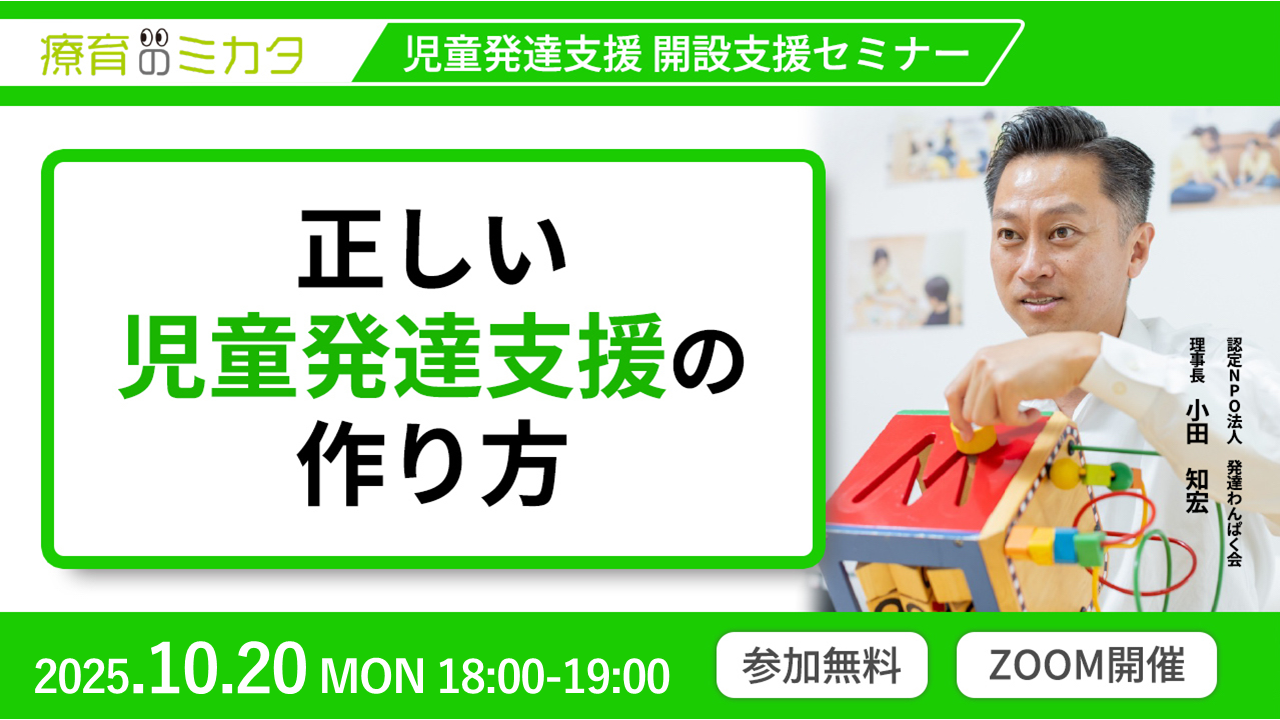 療育のミカタ

児童発達支援 開設支援セミナー

正しい
児童発達支援の
作り方

認定NPO法人 発達わんぱく会
理事長 小田 知宏

2025.10.20 MON 18:00-19:00

参加無料

ZOOM開催